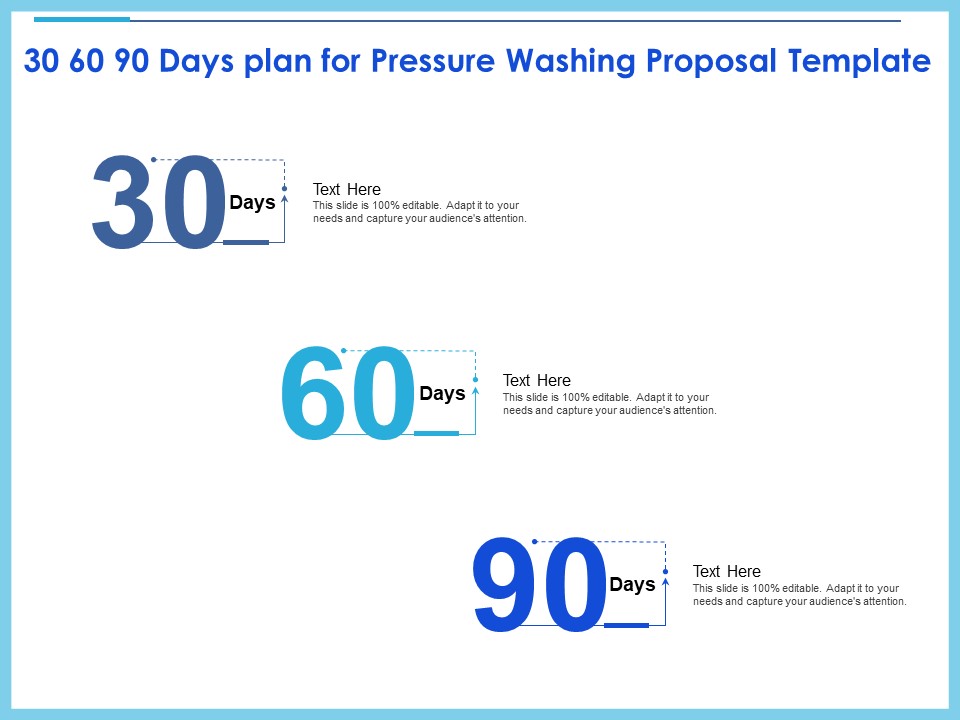 30 60 90 Days plan for Pressure Washing Proposal Template

30 Days

Text Here
This slide is 100% editable. Adapt it to your needs and capture your audience's attention.

60 Days

Text Here
This slide is 100% editable. Adapt it to your needs and capture your audience's attention.

90 Days

Text Here
This slide is 100% editable. Adapt it to your needs and capture your audience's attention.